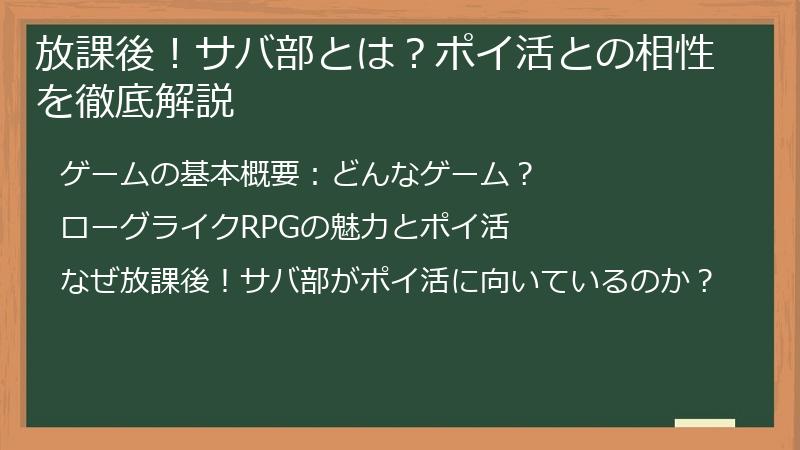 放課後！サバ部とは？ポイ活との相性を徹底解説

ゲームの基本概要：どんなゲーム？

ローグライクRPGの魅力とポイ活

なぜ放課後！サバ部がポイ活に向いているのか？